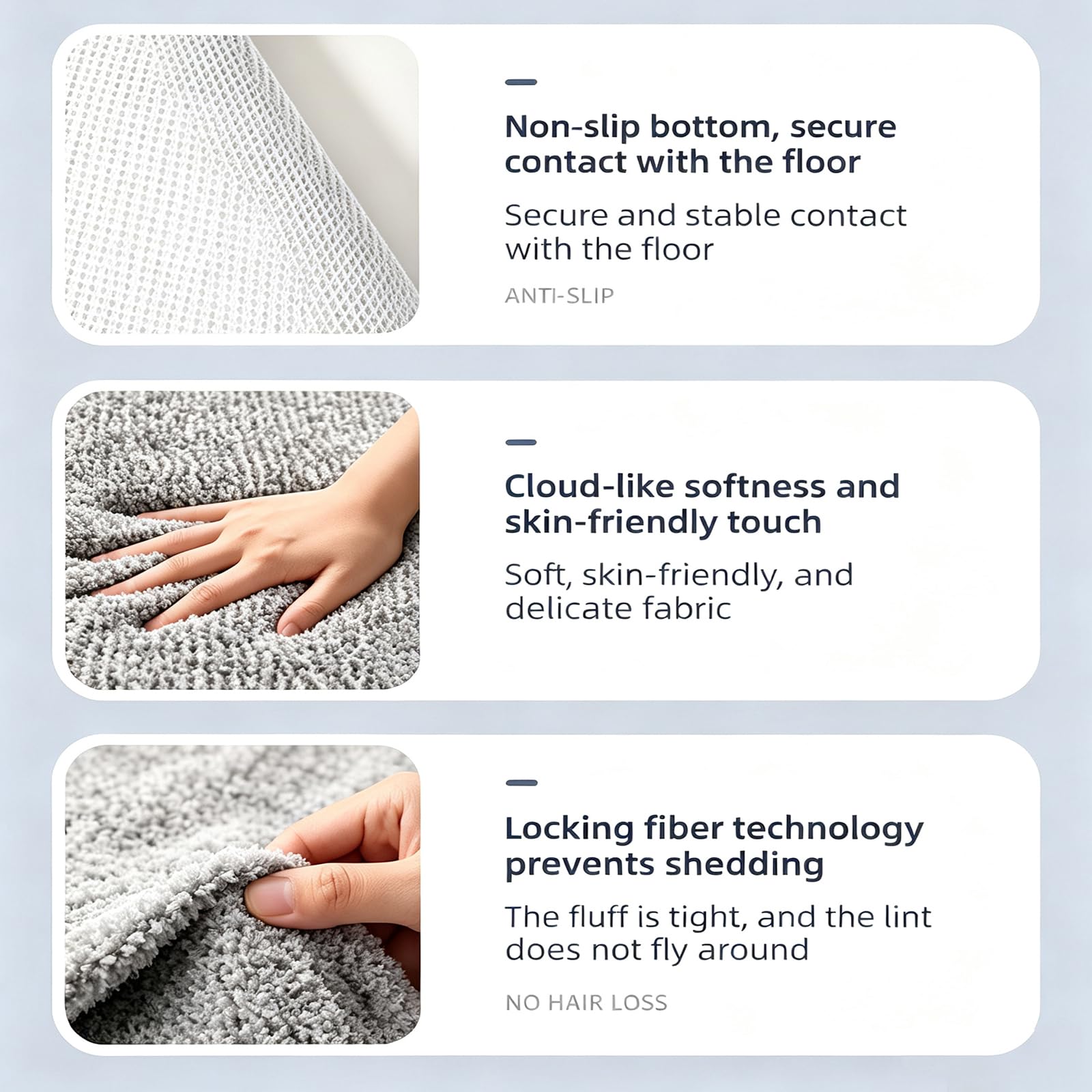 Non-slip bottom, secure contact with the floor

Secure and stable contact with the floor

ANTI-SLIP

Cloud-like softness and skin-friendly touch

Soft, skin-friendly, and delicate fabric

Locking fiber technology prevents shedding

The fluff is tight, and the lint does not fly around

NO HAIR LOSS